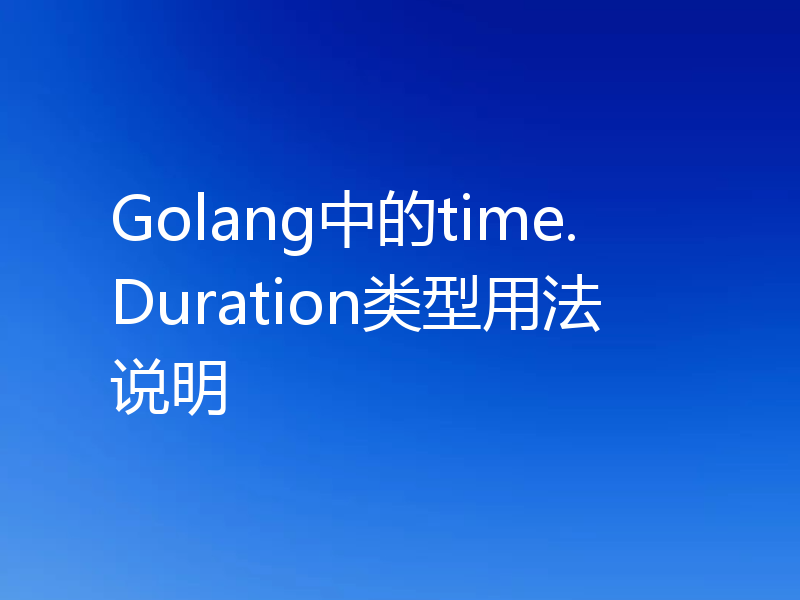 Golang中的time.Duration类型用法说明